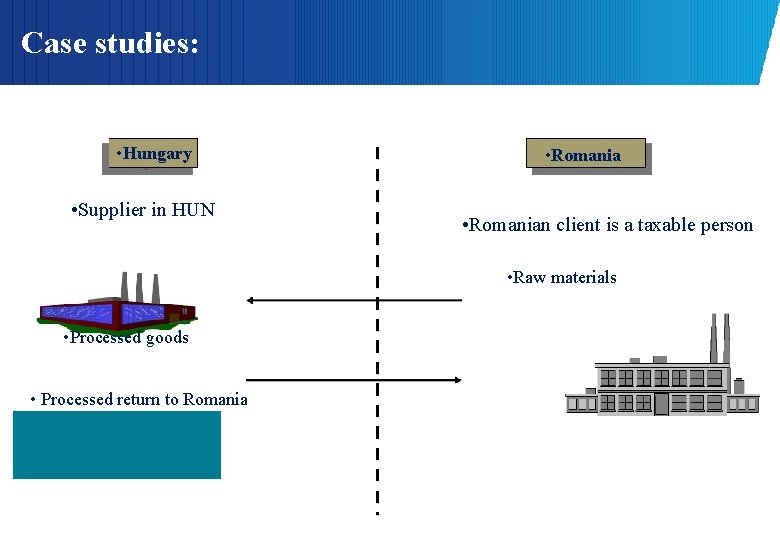 Case studies:

•Hungary

•Romania

•Supplier in HUN

•Romanian client is a taxable person

•Raw materials

•Processed goods

• Processed return to Romania